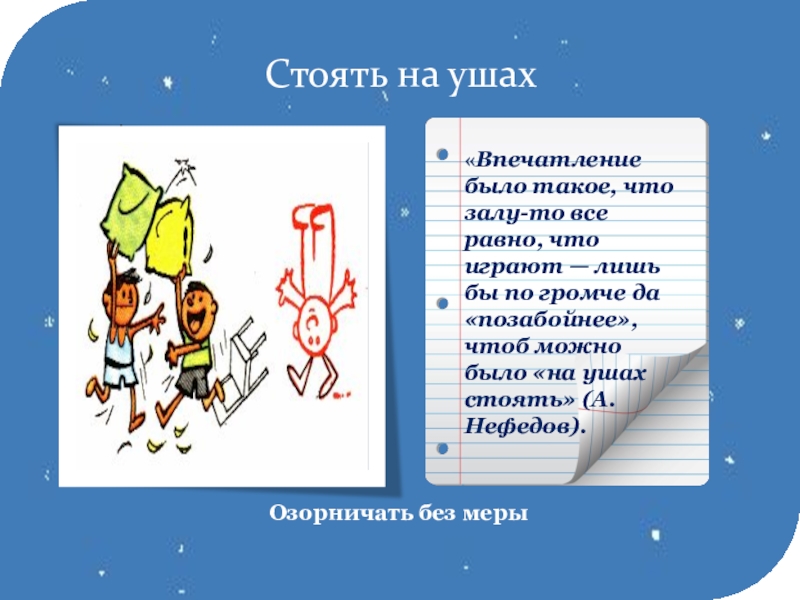 Стоять на ушах

«Впечатление было такое, что залу-то все равно, что играют — лишь бы по громче да «позабойнее», чтоб можно было «на ушах стоять» (А. Нефедов).

Озорничать без меры